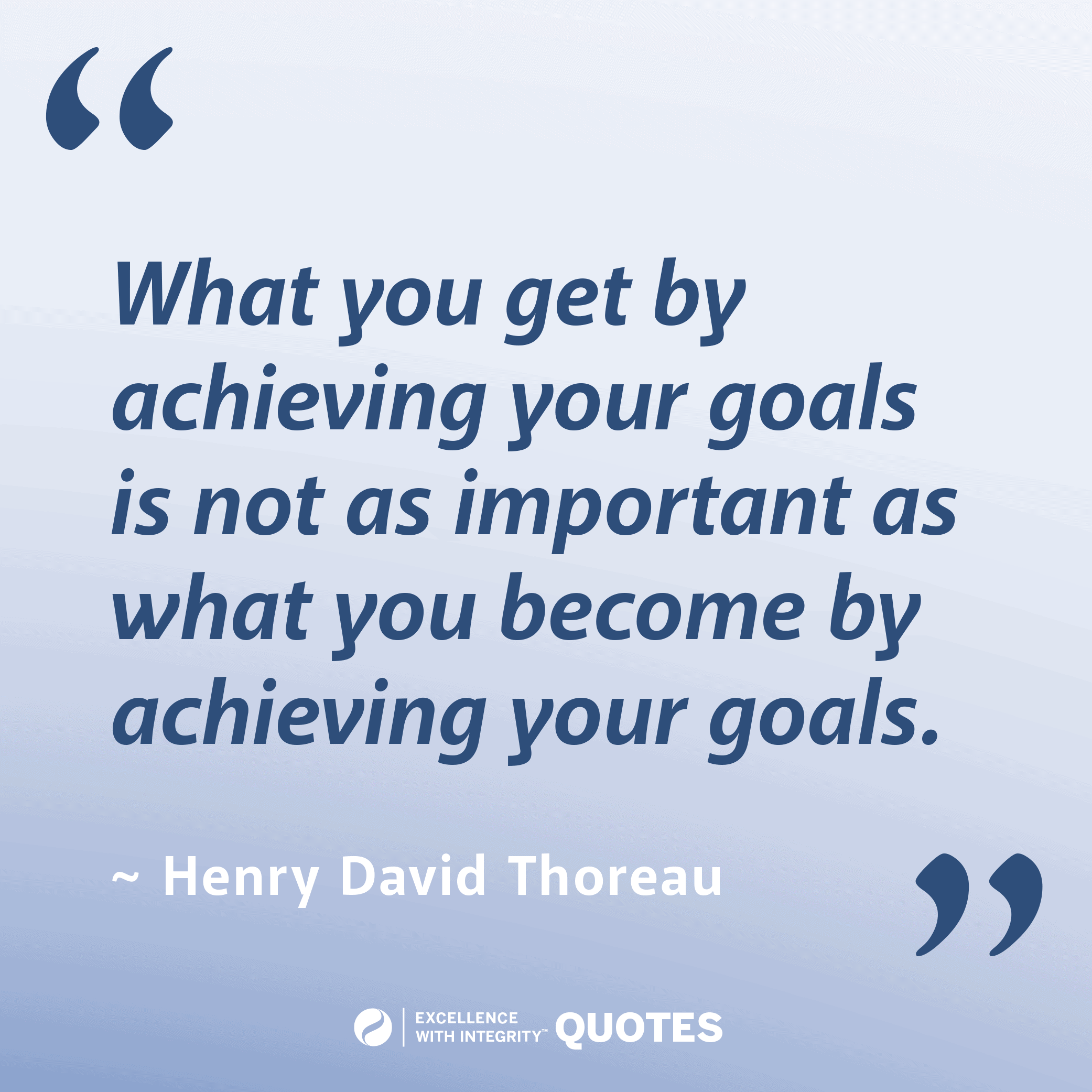 “

What you get by achieving your goals is not as important as what you become by achieving your goals.

~ Henry David Thoreau

”

EXCELLENCE WITH INTEGRITY™ QUOTES